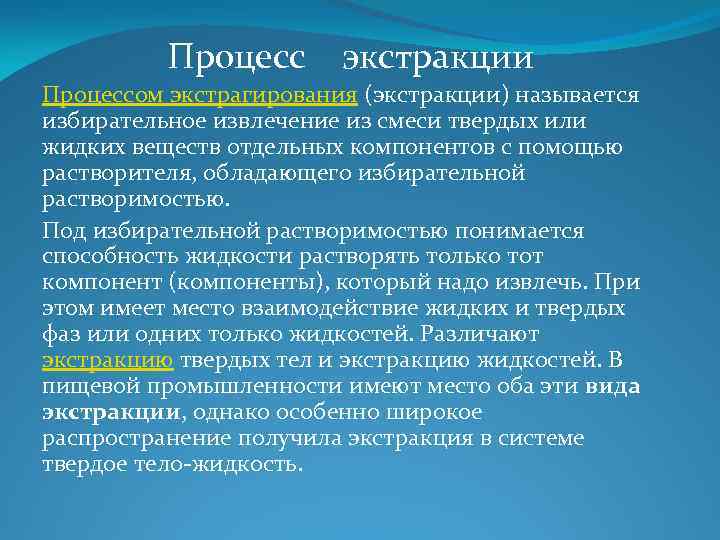 Процесс экстракции

Процессом экстрагирования (экстракции) называется избирательное извлечение из смеси твердых или жидких веществ отдельных компонентов с помощью растворителя, обладающего избирательной растворимостью.

Под избирательной растворимостью понимается способность жидкости растворять только тот компонент (компоненты), который надо извлечь. При этом имеет место взаимодействие жидких и твердых фаз или одних только жидкостей. Различают экстракцию твердых тел и экстракцию жидкостей. В пищевой промышленности имеют место оба эти вида экстракции, однако особенно широкое распространение получила экстракция в системе твердое тело-жидкость.